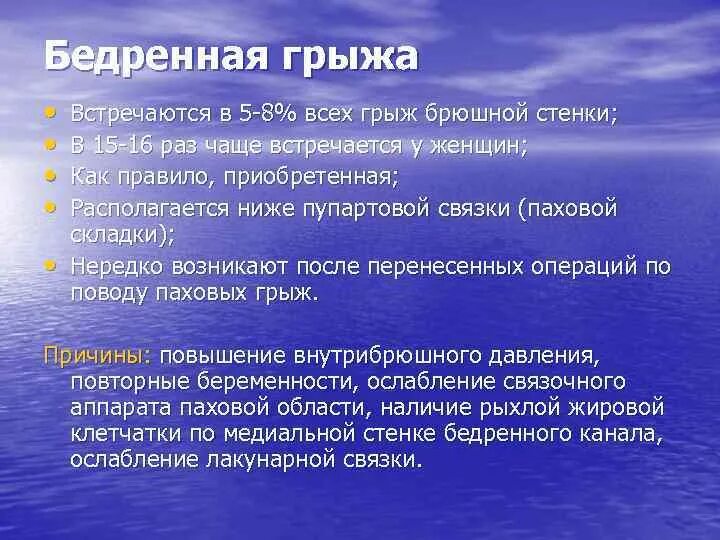 Бедренная грыжа

• Встречаются в 5-8% всех грыж брюшной стенки;
• В 15-16 раз чаще встречается у женщин;
• Как правило, приобретенная;
• Располагается ниже пупартовой связки (паховой складки);
• Нередко возникают после перенесенных операций по поводу паховых грыж.

Причины: повышение внутрибрюшного давления, повторные беременности, ослабление связочного аппарата паховой области, наличие рыхлой жировой клетчатки по медиальной стенке бедренного канала, ослабление лакунарной связки.